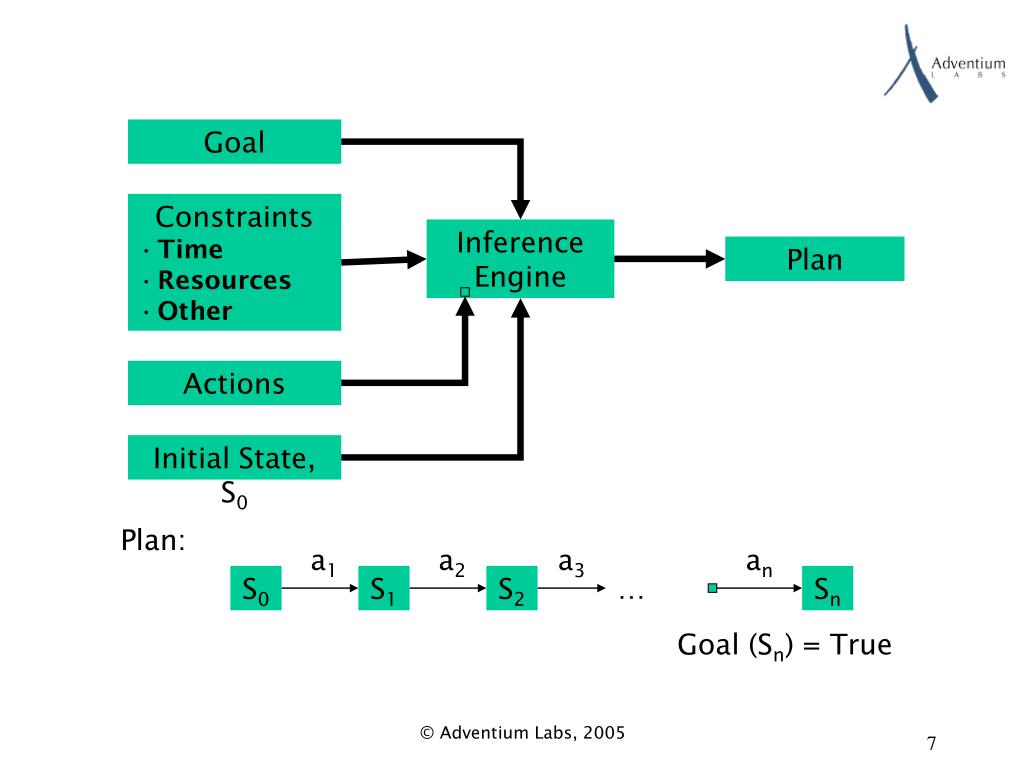 Adventium LABS

Goal

Constraints
· Time
· Resources
· Other

Inference Engine

Plan

Actions

Initial State, $S_0$

Plan:

$S_0$ $a_1$ $S_1$ $a_2$ $S_2$ $a_3$ … $a_n$ $S_n$

Goal ($S_n$) = True

© Adventium Labs, 2005

7